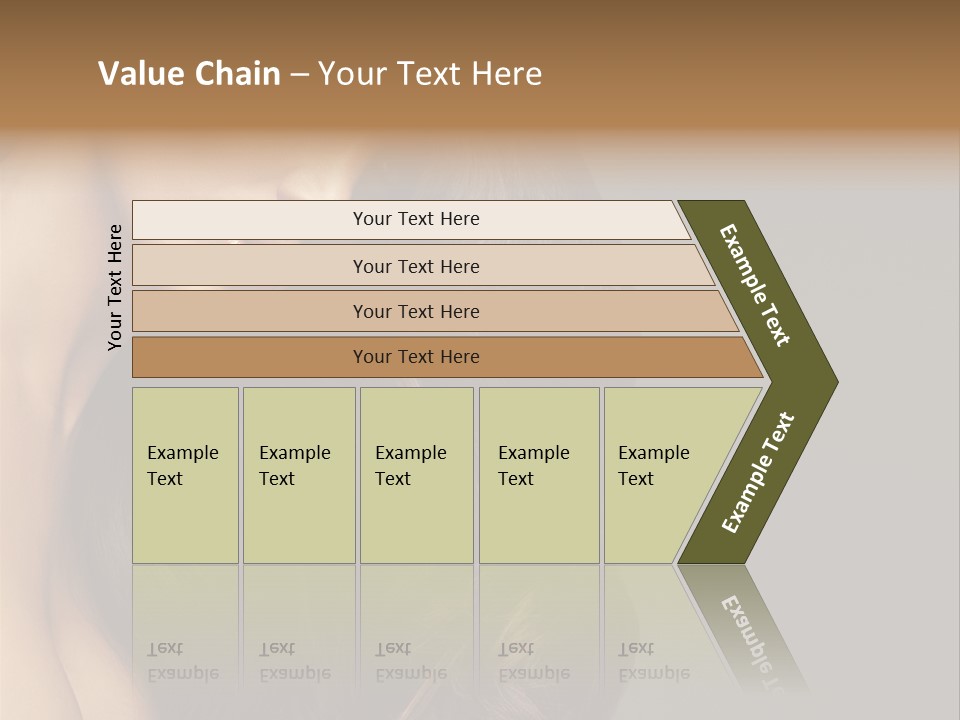 Value Chain – Your Text Here

Your Text Here

Your Text Here

Your Text Here

Your Text Here

Your Text Here

Example Text

Example Text

Example Text

Example Text

Example Text

Example Text

Example Text